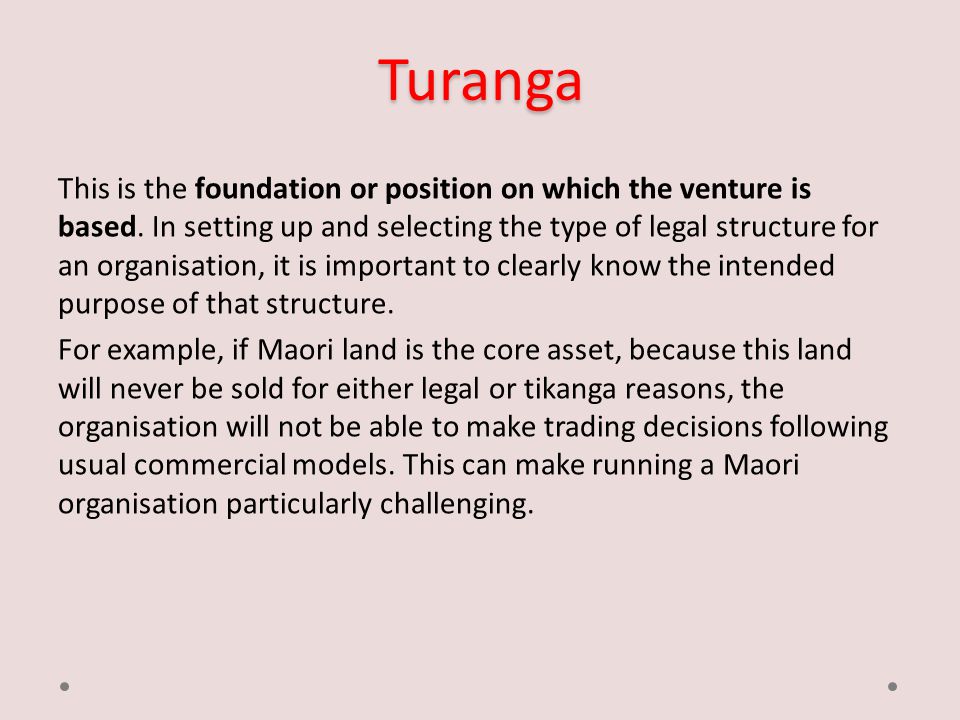 Turanga

This is the foundation or position on which the venture is based. In setting up and selecting the type of legal structure for an organisation, it is important to clearly know the intended purpose of that structure.

For example, if Maori land is the core asset, because this land will never be sold for either legal or tikanga reasons, the organisation will not be able to make trading decisions following usual commercial models. This can make running a Maori organisation particularly challenging.